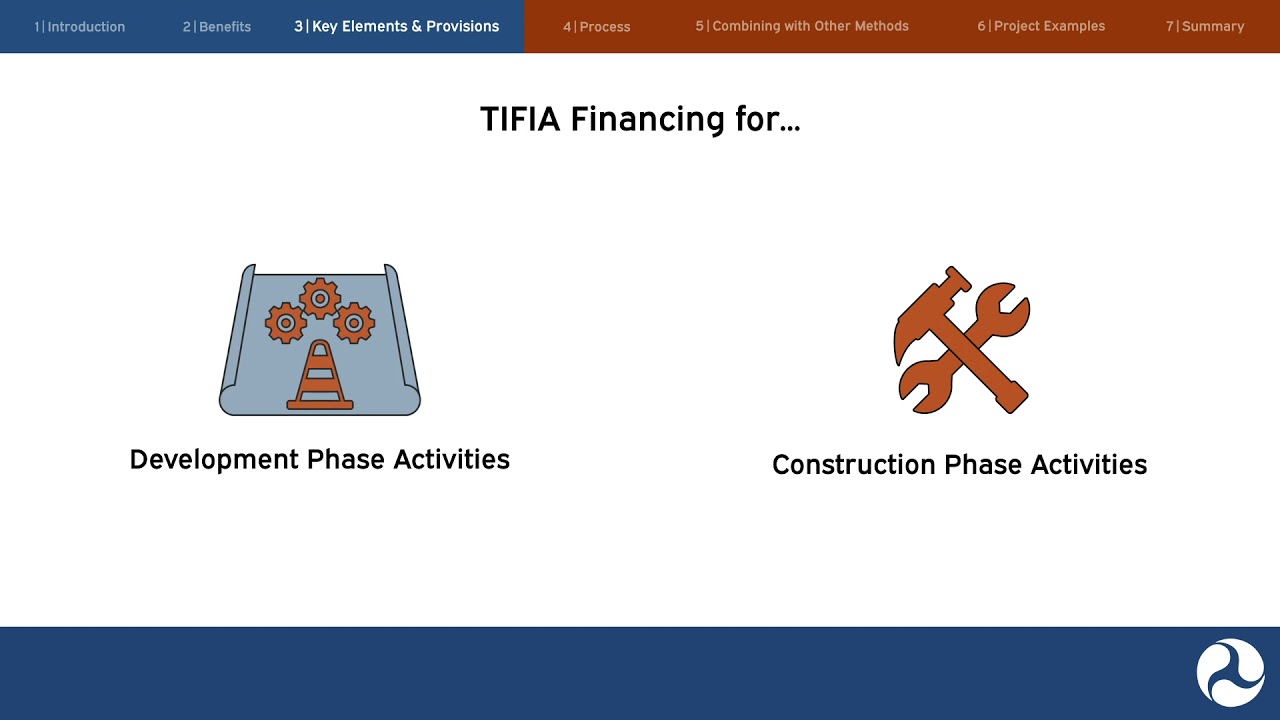 1 | Introduction 2 | Benefits 3 | Key Elements & Provisions 4 | Process 5 | Combining with Other Methods 6 | Project Examples 7 | Summary

TIFIA Financing for...

Development Phase Activities

Construction Phase Activities